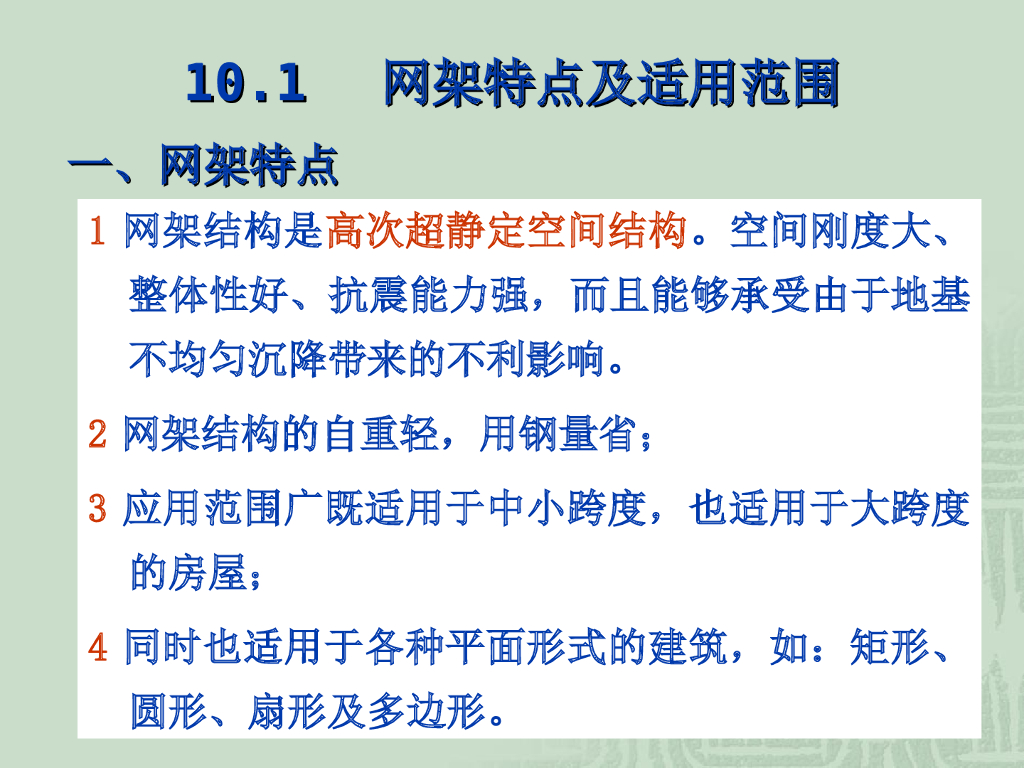 10.1　网架特点及适用范围

一、网架特点

1 网架结构是高次超静定空间结构。空间刚度大、整体性好、抗震能力强，而且能够承受由于地基不均匀沉降带来的不利影响。

2 网架结构的自重轻，用钢量省；

3 应用范围广既适用于中小跨度，也适用于大跨度的房屋；

4 同时也适用于各种平面形式的建筑，如：矩形、圆形、扇形及多边形。